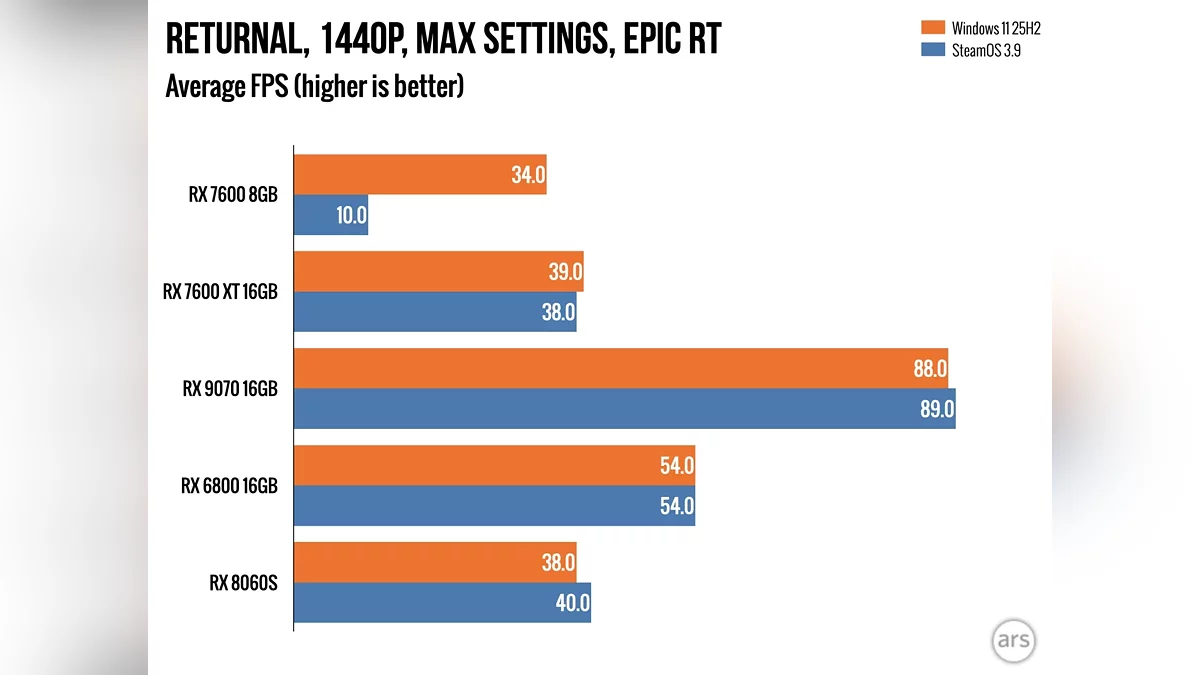 RETURNAL, 1440P, MAX SETTINGS, EPIC RT
Average FPS (higher is better)

Windows 11 25H2
SteamOS 3.9

RX 7600 8GB
34.0
10.0

RX 7600 XT 16GB
39.0
38.0

RX 9070 16GB
88.0
89.0

RX 6800 16GB
54.0
54.0

RX 8060S
38.0
40.0

ars